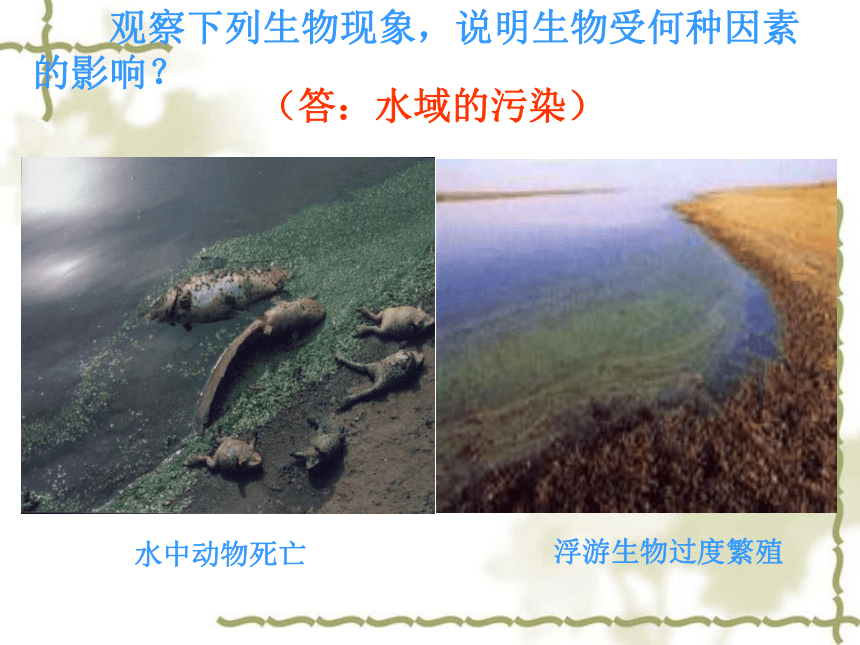 观察下列生物现象，说明生物受何种因素的影响？

（答：水域的污染）

水中动物死亡

浮游生物过度繁殖